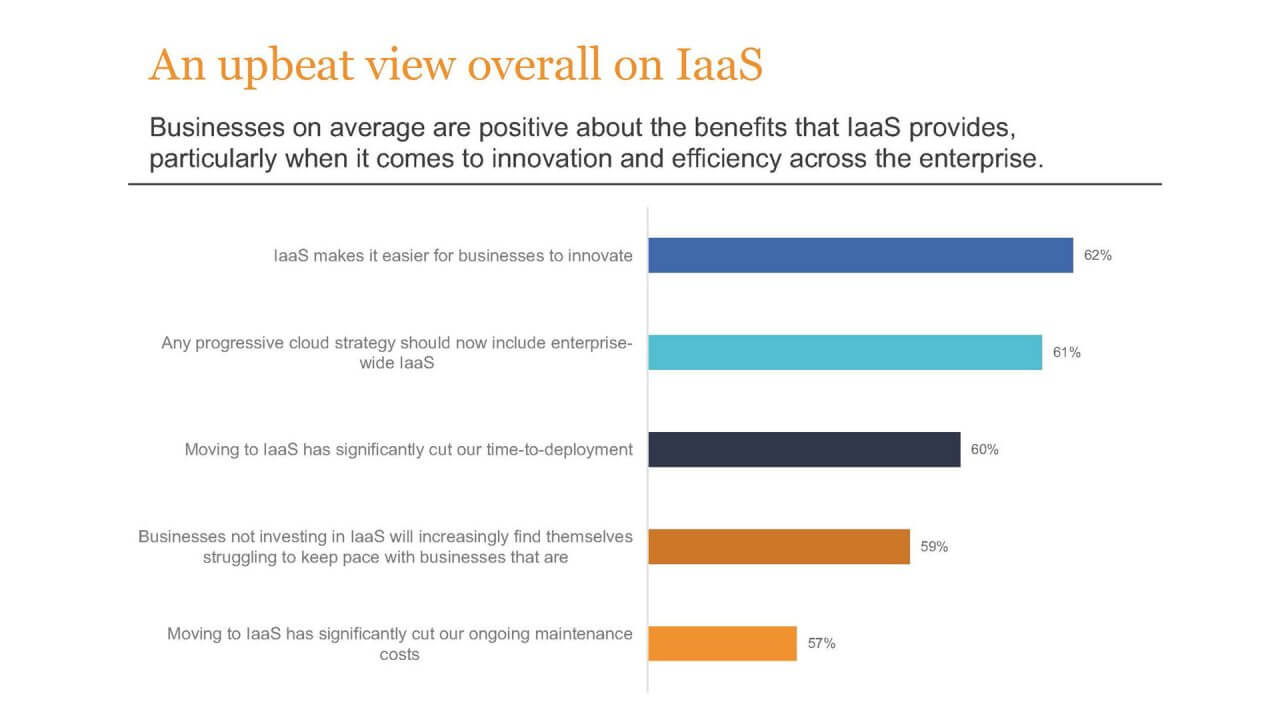 An upbeat view overall on IaaS

Businesses on average are positive about the benefits that IaaS provides, particularly when it comes to innovation and efficiency across the enterprise.

IaaS makes it easier for businesses to innovate 62%

Any progressive cloud strategy should now include enterprise-wide IaaS 61%

Moving to IaaS has significantly cut our time-to-deployment 60%

Businesses not investing in IaaS will increasingly find themselves struggling to keep pace with businesses that are 59%

Moving to IaaS has significantly cut our ongoing maintenance costs 57%